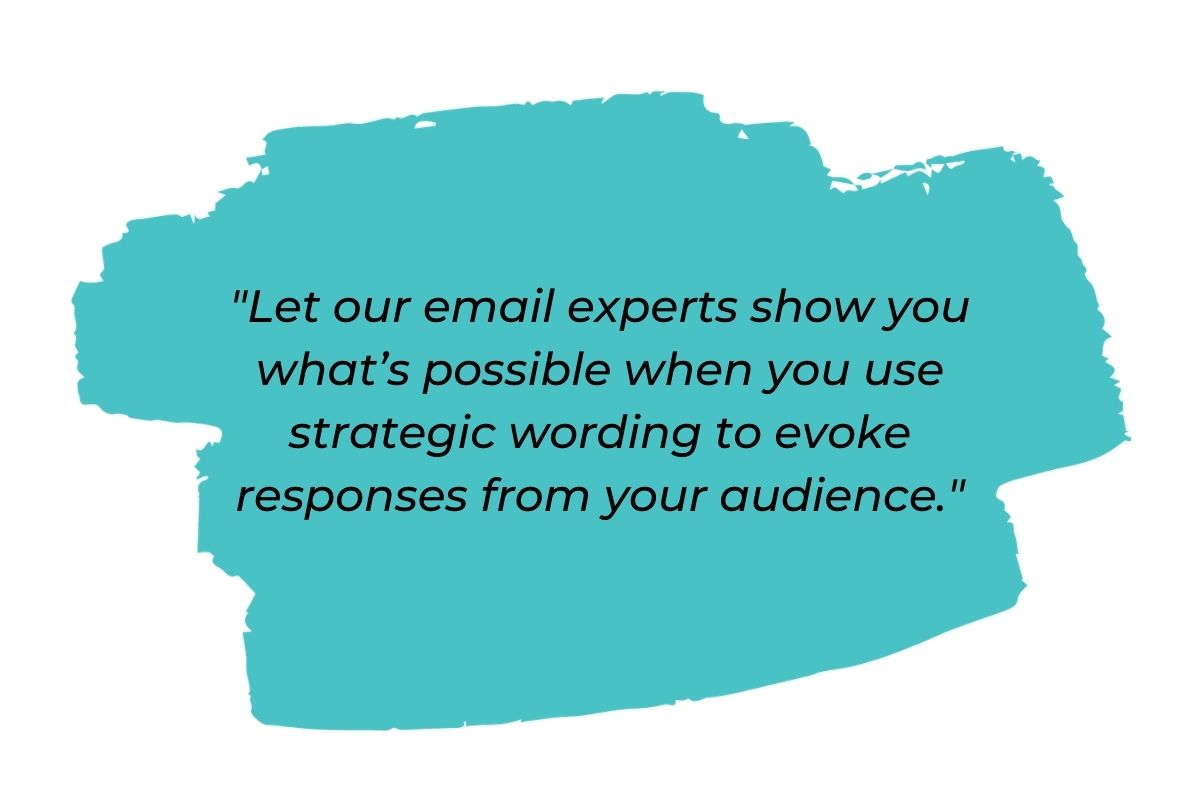 "Let our email experts show you what’s possible when you use strategic wording to evoke responses from your audience."